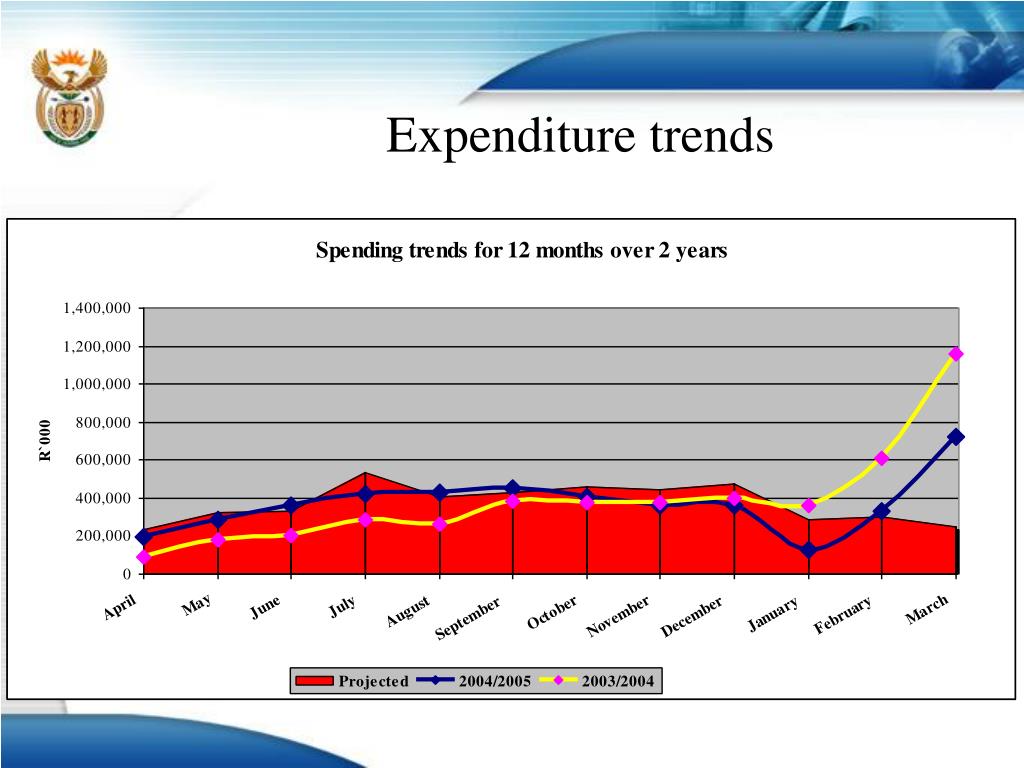 Expenditure trends

Spending trends for 12 months over 2 years

1,400,000
1,200,000
1,000,000
800,000
600,000
400,000
200,000
0

R`000

April
May
June
July
August
September
October
November
December
January
February
March

Projected
2004/2005
2003/2004